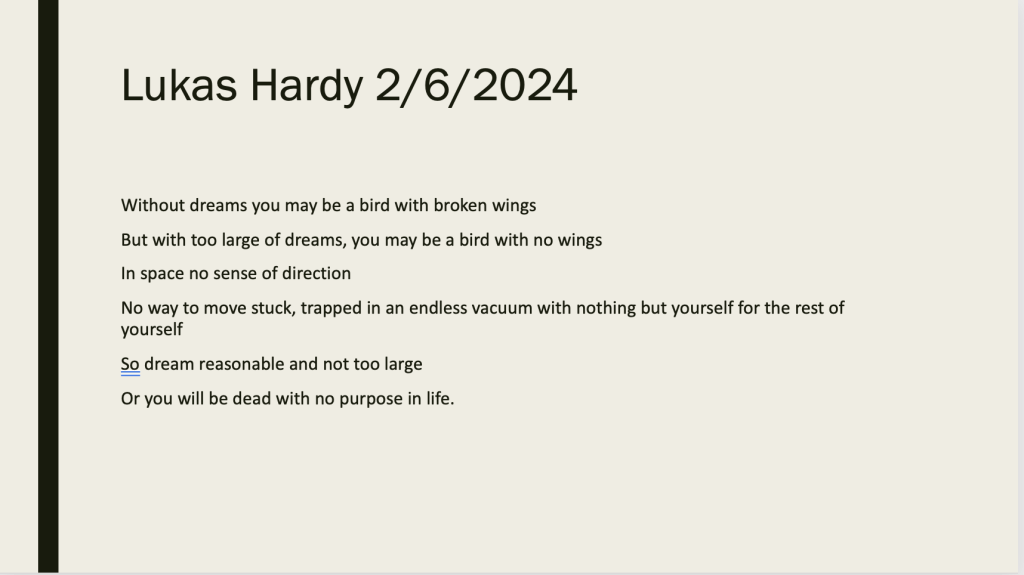 Lukas Hardy 2/6/2024

Without dreams you may be a bird with broken wings

But with too large of dreams, you may be a bird with no wings

In space no sense of direction

No way to move stuck, trapped in an endless vacuum with nothing but yourself for the rest of yourself

So dream reasonable and not too large

Or you will be dead with no purpose in life.